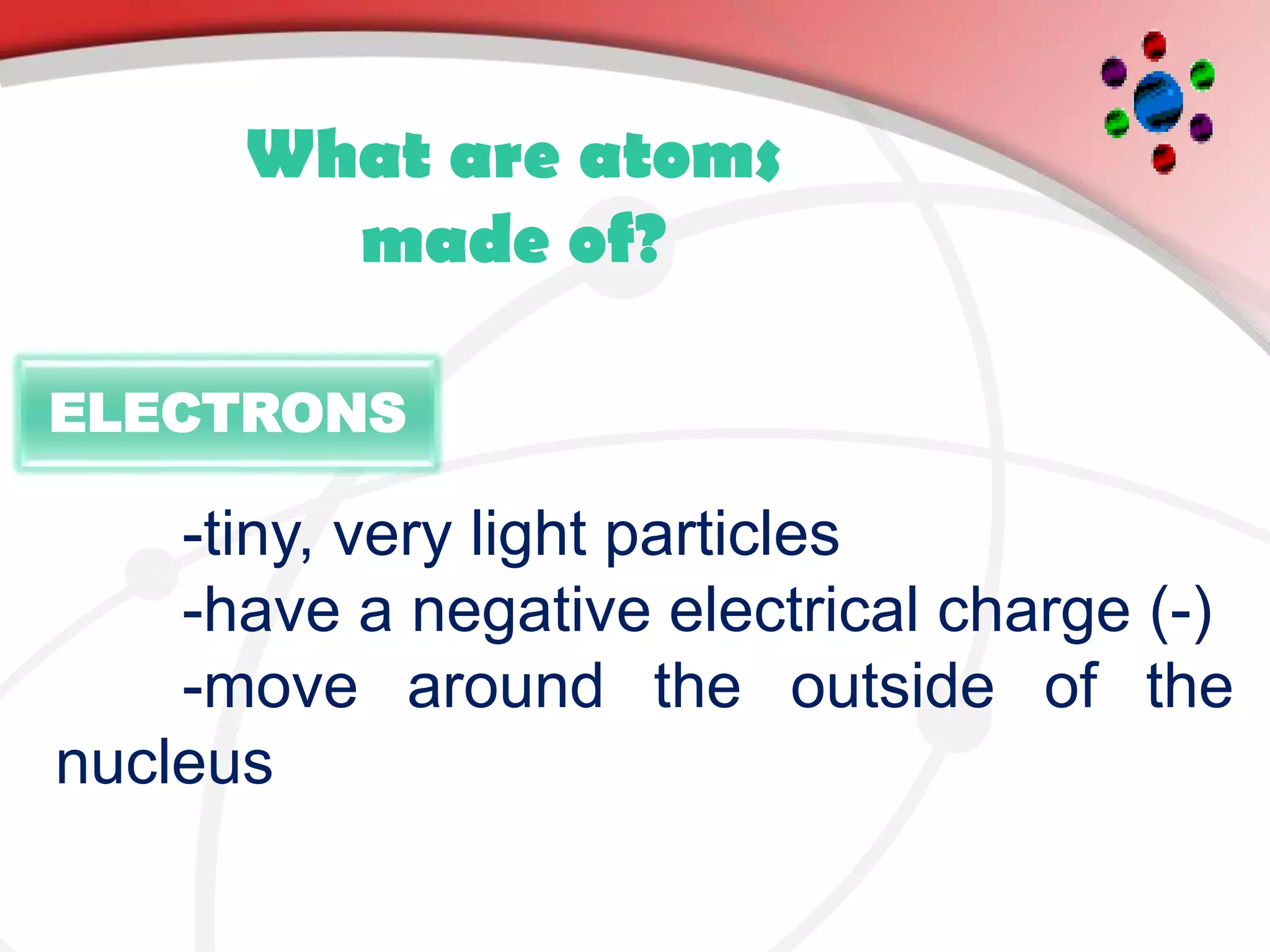 What are atoms made of?

ELECTRONS

-tiny, very light particles
-have a negative electrical charge (-)
-move around the outside of the nucleus